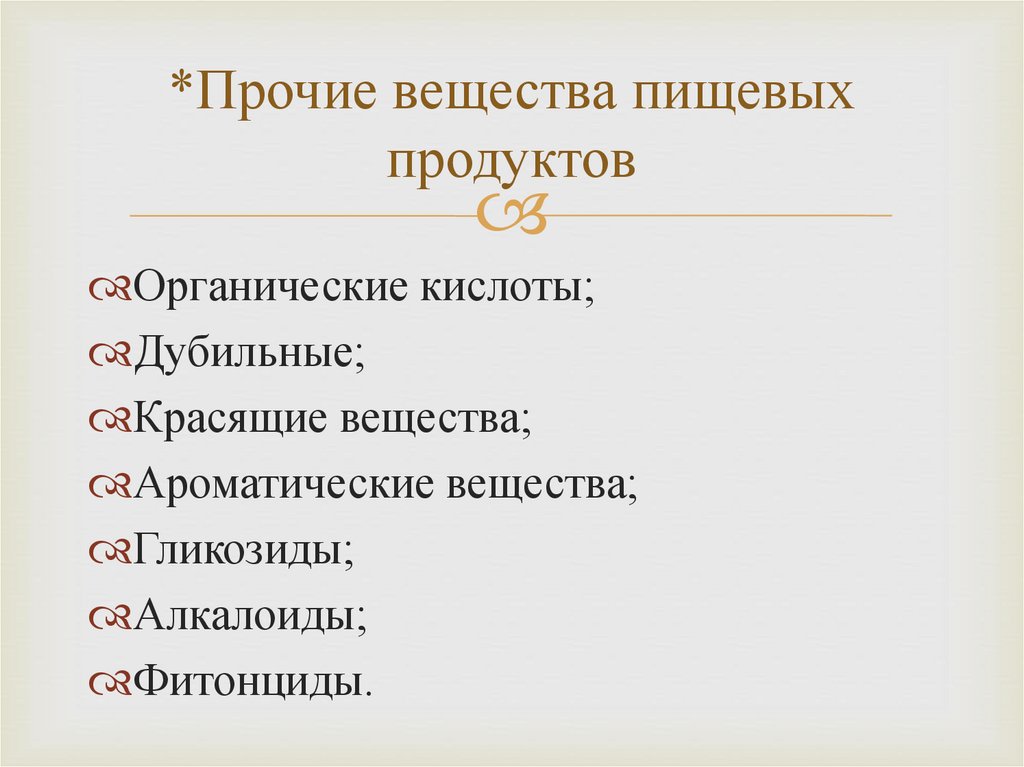 *Прочие вещества пищевых продуктов

Органические кислоты;
Дубильные;
Красящие вещества;
Ароматические вещества;
Гликозиды;
Алкалоиды;
Фитонциды.